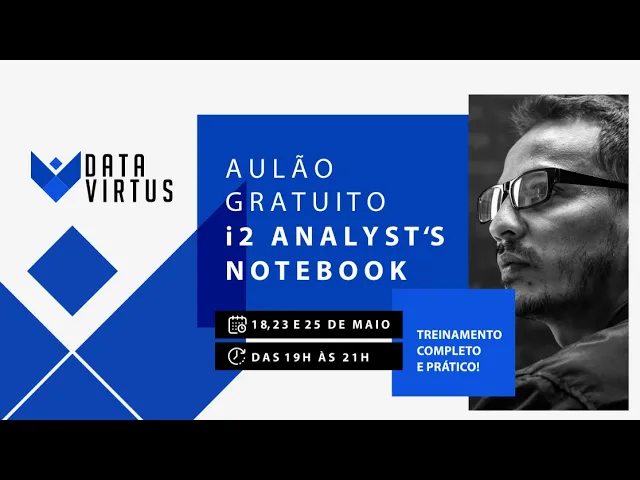 DATA VIRTUS

AULÃO GRATUITO
i2 ANALYST'S NOTEBOOK

18,23 E 25 DE MAIO
DAS 19H ÀS 21H

TREINAMENTO COMPLETO E PRÁTICO!